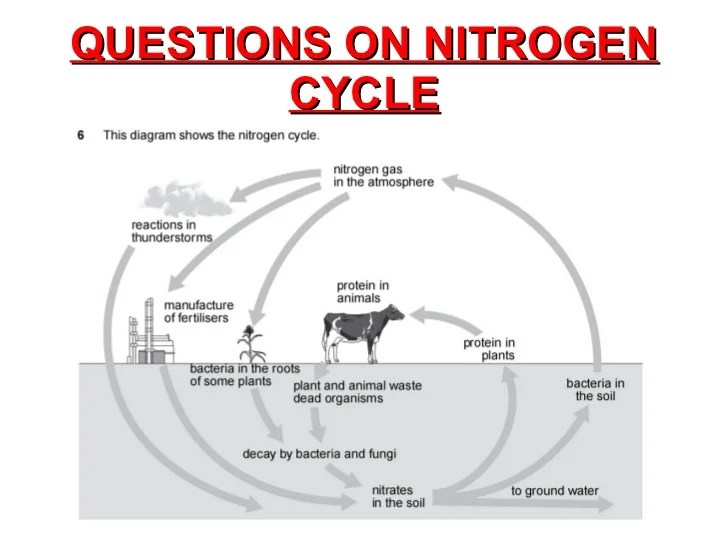 QUESTIONS ON NITROGEN CYCLE

6 This diagram shows the nitrogen cycle.

nitrogen gas in the atmosphere

reactions in thunderstorms

manufacture of fertilisers

protein in animals

protein in plants

bacteria in the roots of some plants

plant and animal waste dead organisms

bacteria in the soil

decay by bacteria and fungi

nitrates in the soil

to ground water